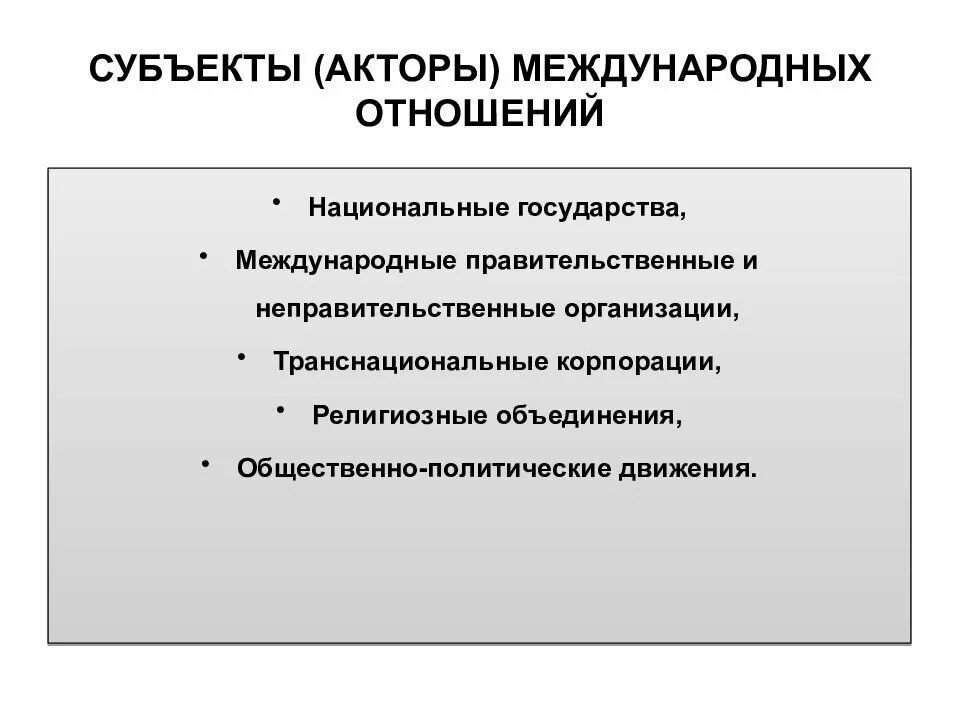 СУБЪЕКТЫ (АКТОРЫ) МЕЖДУНАРОДНЫХ ОТНОШЕНИЙ

• Национальные государства,
• Международные правительственные и неправительственные организации,
• Транснациональные корпорации,
• Религиозные объединения,
• Общественно-политические движения.